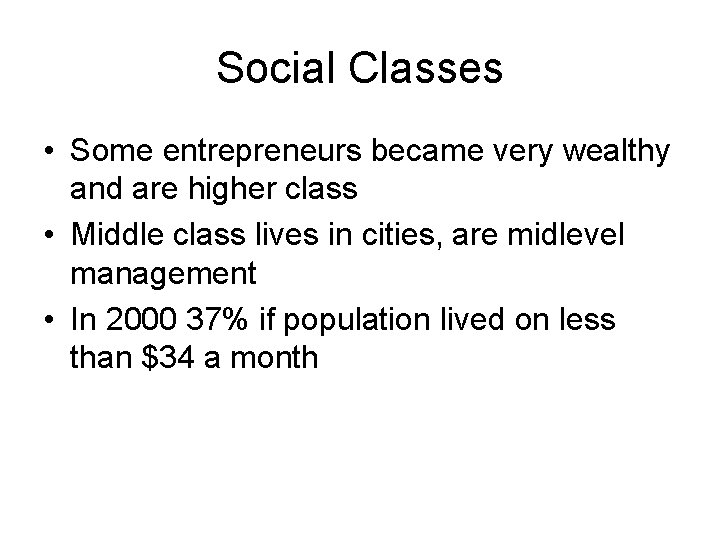 Social Classes

• Some entrepreneurs became very wealthy and are higher class
• Middle class lives in cities, are midlevel management
• In 2000 37% if population lived on less than \$34 a month